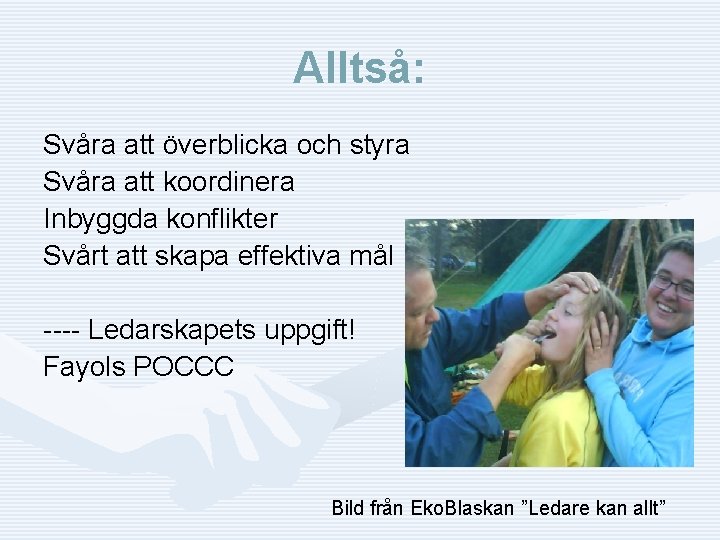 Alltså:

Svåra att överblicka och styra
Svåra att koordinera
Inbyggda konflikter
Svårt att skapa effektiva mål

---- Ledarskapets uppgift!
Fayols POCCC

Bild från EkoBlaskan ”Ledare kan allt”